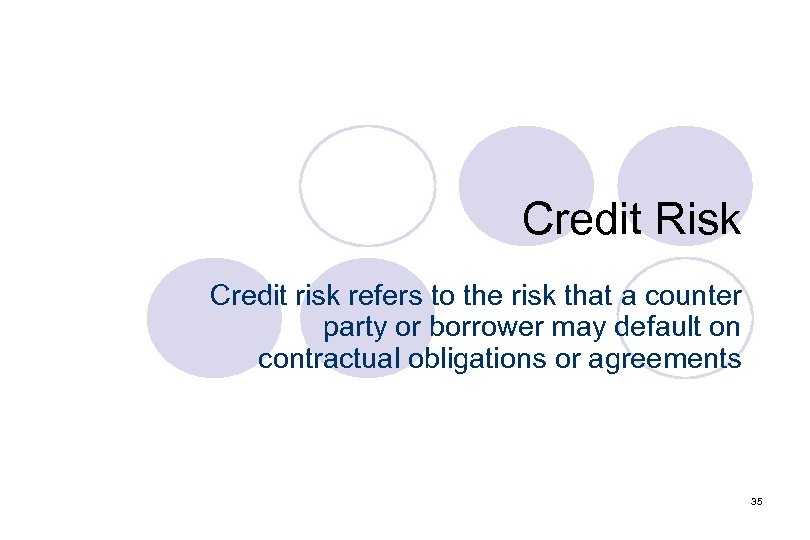 Credit Risk

Credit risk refers to the risk that a counter party or borrower may default on contractual obligations or agreements

35